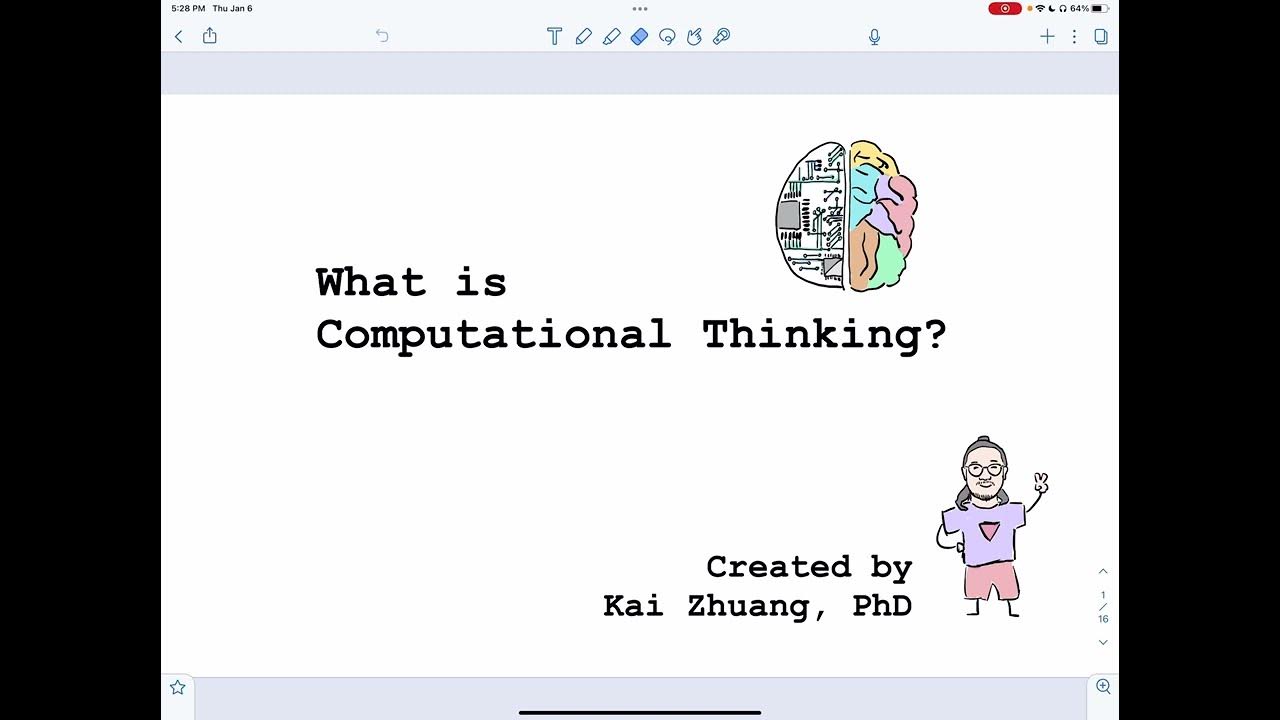 5:28 PM Thu Jan 6

64%

What is
Computational Thinking?

Created by
Kai Zhuang, PhD

1
/
16